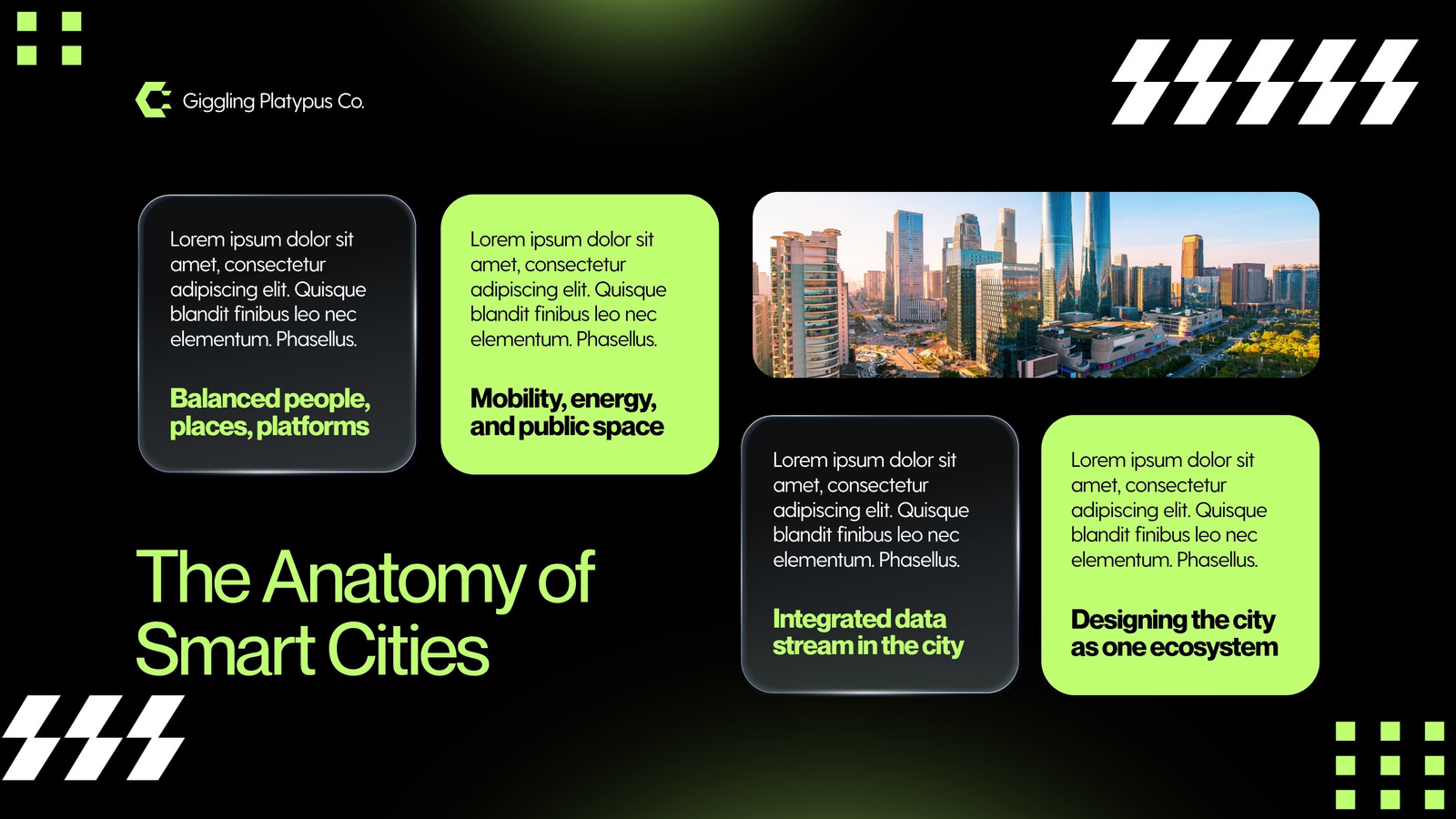 Giggling Platypus Co.

Lorem ipsum dolor sit amet, consectetur adipiscing elit. Quisque blandit finibus leo nec elementum. Phasellus.

Balanced people, places, platforms

Lorem ipsum dolor sit amet, consectetur adipiscing elit. Quisque blandit finibus leo nec elementum. Phasellus.

Mobility, energy, and public space

The Anatomy of Smart Cities

Lorem ipsum dolor sit amet, consectetur adipiscing elit. Quisque blandit finibus leo nec elementum. Phasellus.

Integrated data stream in the city

Lorem ipsum dolor sit amet, consectetur adipiscing elit. Quisque blandit finibus leo nec elementum. Phasellus.

Designing the city as one ecosystem